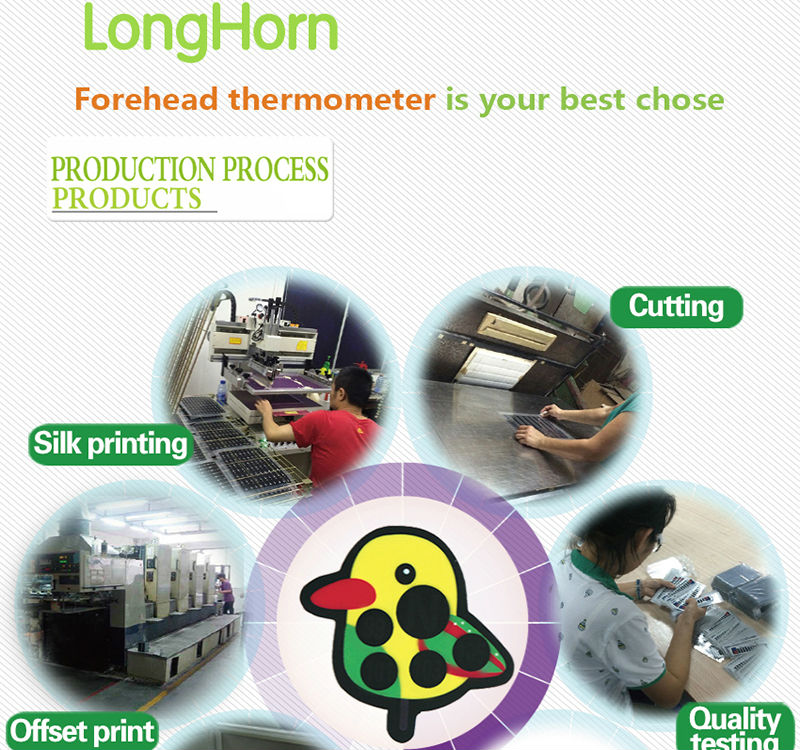 LongHorn

Forehead thermometer is your best chose

PRODUCTION PROCESS
PRODUCTS

Cutting

Silk printing

Offset print

Quality testing